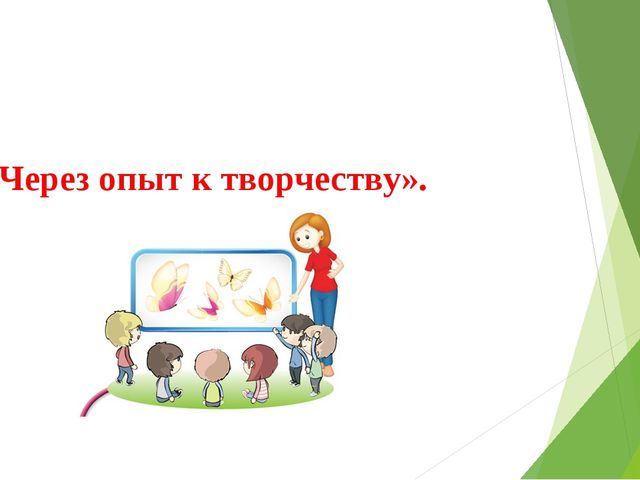 Через опыт к творчеству».